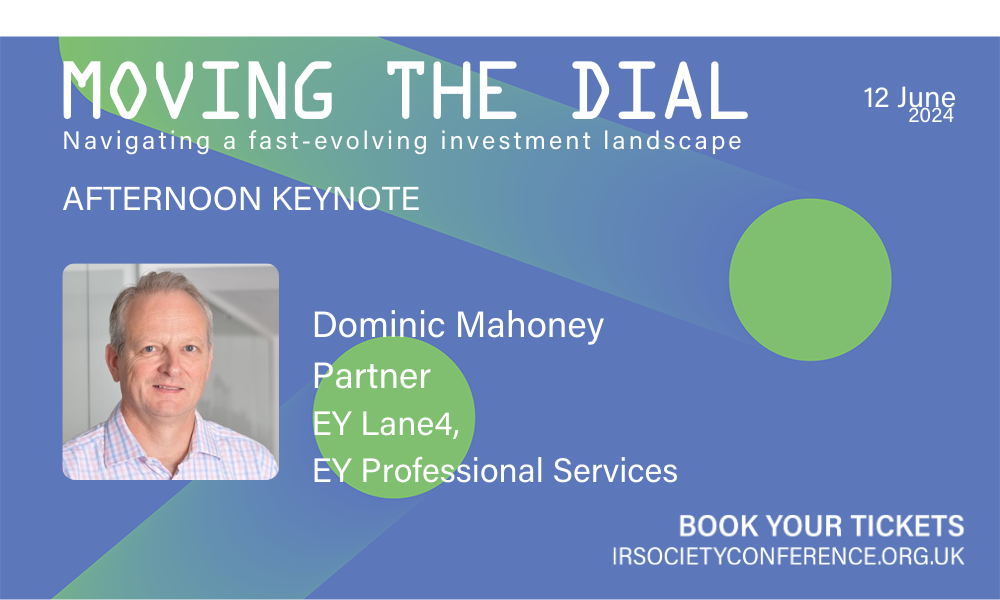 MOVING THE DIAL
Navigating a fast-evolving investment landscape

12 June 2024

AFTERNOON KEYNOTE

Dominic Mahoney
Partner
EY Lane4,
EY Professional Services

BOOK YOUR TICKETS
IRSOCIETYCONFERENCE.ORG.UK